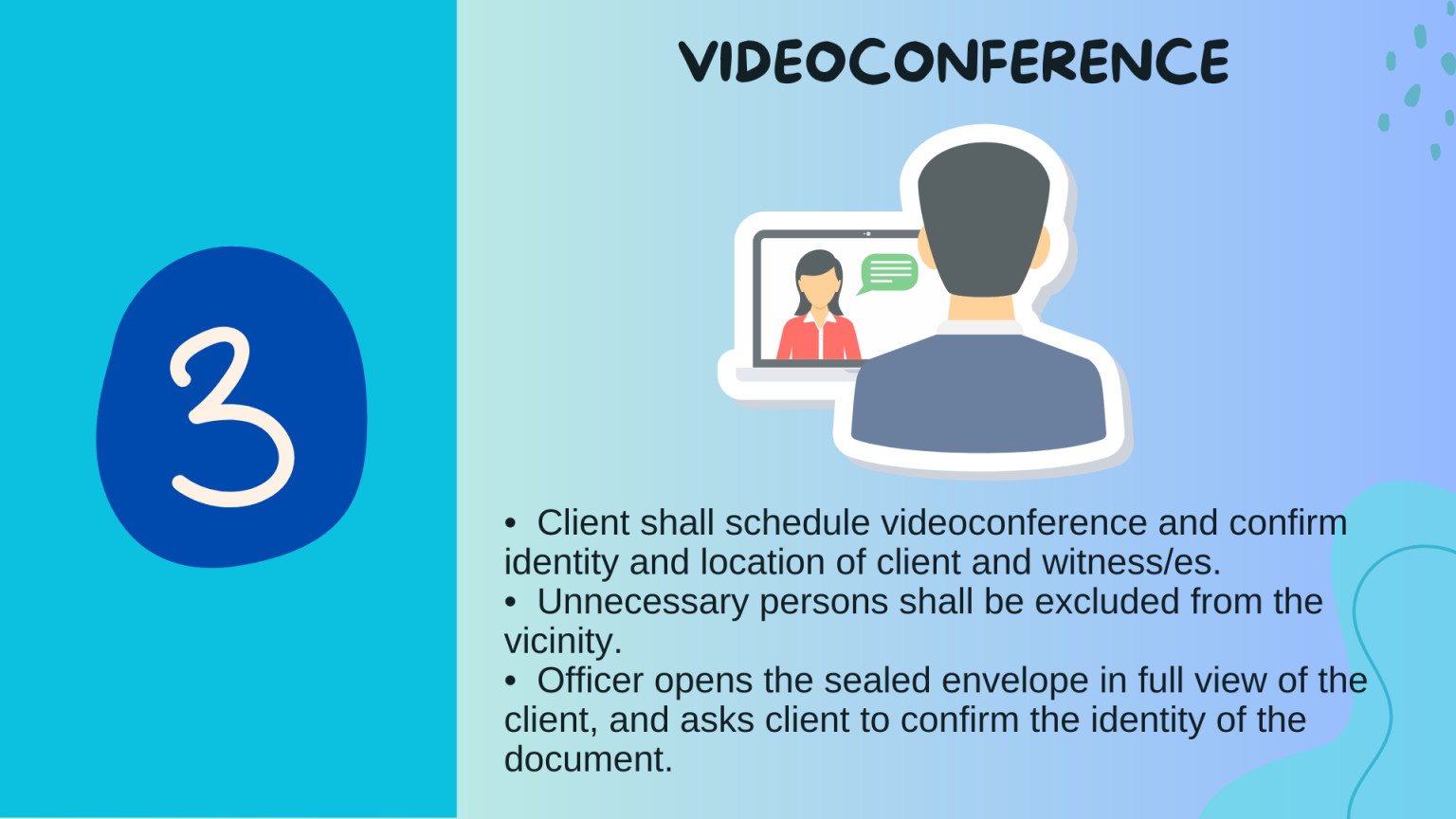 3

VIDEOCONFERENCE

• Client shall schedule videoconference and confirm identity and location of client and witness/es.
• Unnecessary persons shall be excluded from the vicinity.
• Officer opens the sealed envelope in full view of the client, and asks client to confirm the identity of the document.